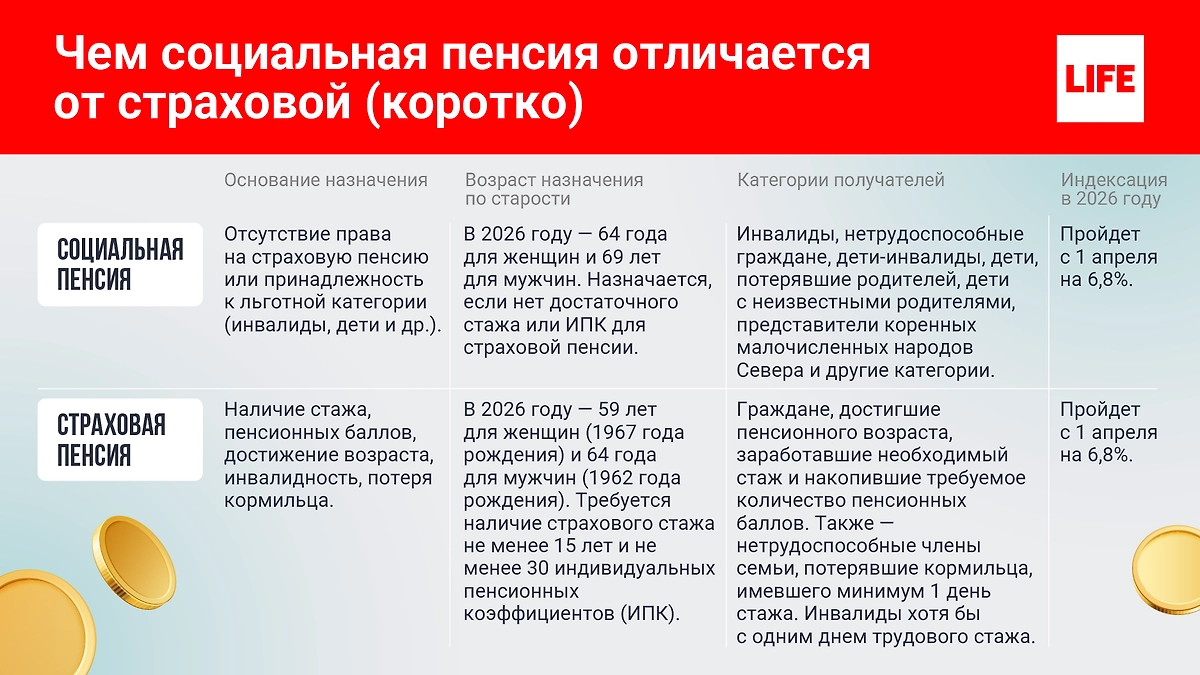 Чем социальная пенсия отличается от страховой (коротко)

LIFE

| | Основание назначения | Возраст назначения по старости | Категории получателей | Индексация в 2026 году |
|---|---|---|---|---|
| СОЦИАЛЬНАЯ ПЕНСИЯ | Отсутствие права на страховую пенсию или принадлежность к льготной категории (инвалиды, дети и др.). | В 2026 году — 64 года для женщин и 69 лет для мужчин. Назначается, если нет достаточного стажа или ИПК для страховой пенсии. | Инвалиды, нетрудоспособные граждане, дети-инвалиды, дети, потерявшие родителей, дети с неизвестными родителями, представители коренных малочисленных народов Севера и другие категории. | Пройдет с 1 апреля на 6,8%. |
| СТРАХОВАЯ ПЕНСИЯ | Наличие стажа, пенсионных баллов, достижение возраста, инвалидность, потеря кормильца. | В 2026 году — 59 лет для женщин (1967 года рождения) и 64 года для мужчин (1962 года рождения). Требуется наличие страхового стажа не менее 15 лет и не менее 30 индивидуальных пенсионных коэффициентов (ИПК). | Граждане, достигшие пенсионного возраста, заработавшие необходимый стаж и накопившие требуемое количество пенсионных баллов. Также — нетрудоспособные члены семьи, потерявшие кормильца, имевшего минимум 1 день стажа. Инвалиды хотя бы с одним днем трудового стажа. | Пройдет с 1 апреля на 6,8%. |